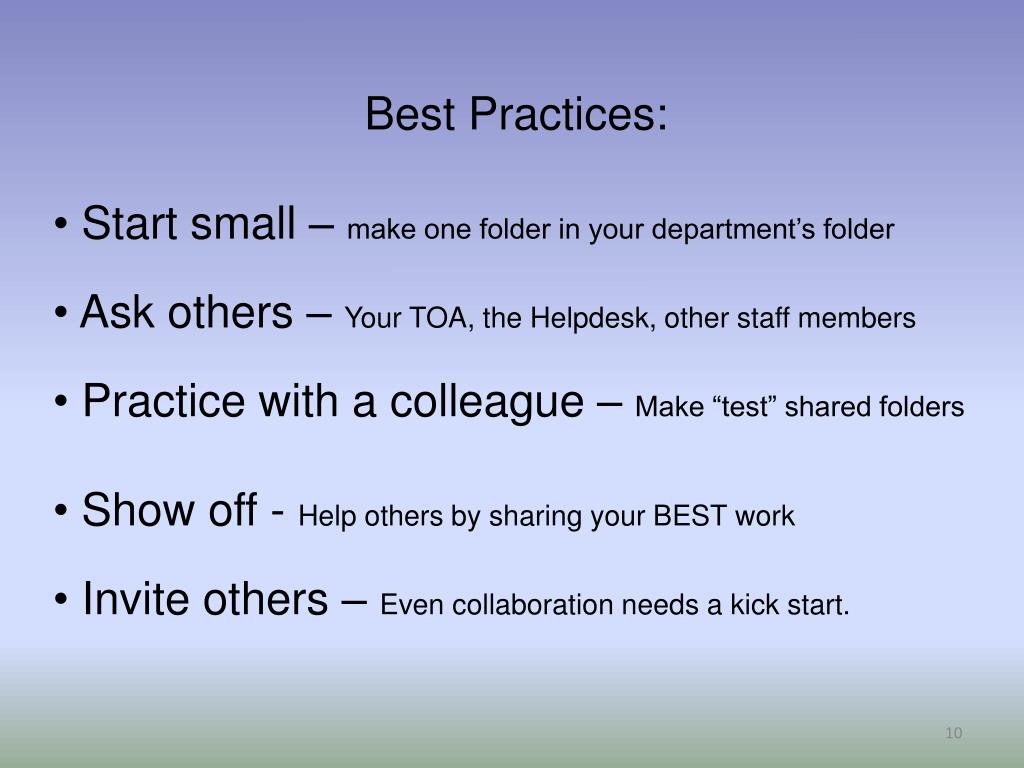 Best Practices:

• Start small – make one folder in your department’s folder

• Ask others – Your TOA, the Helpdesk, other staff members

• Practice with a colleague – Make “test” shared folders

• Show off - Help others by sharing your BEST work

• Invite others – Even collaboration needs a kick start.

10